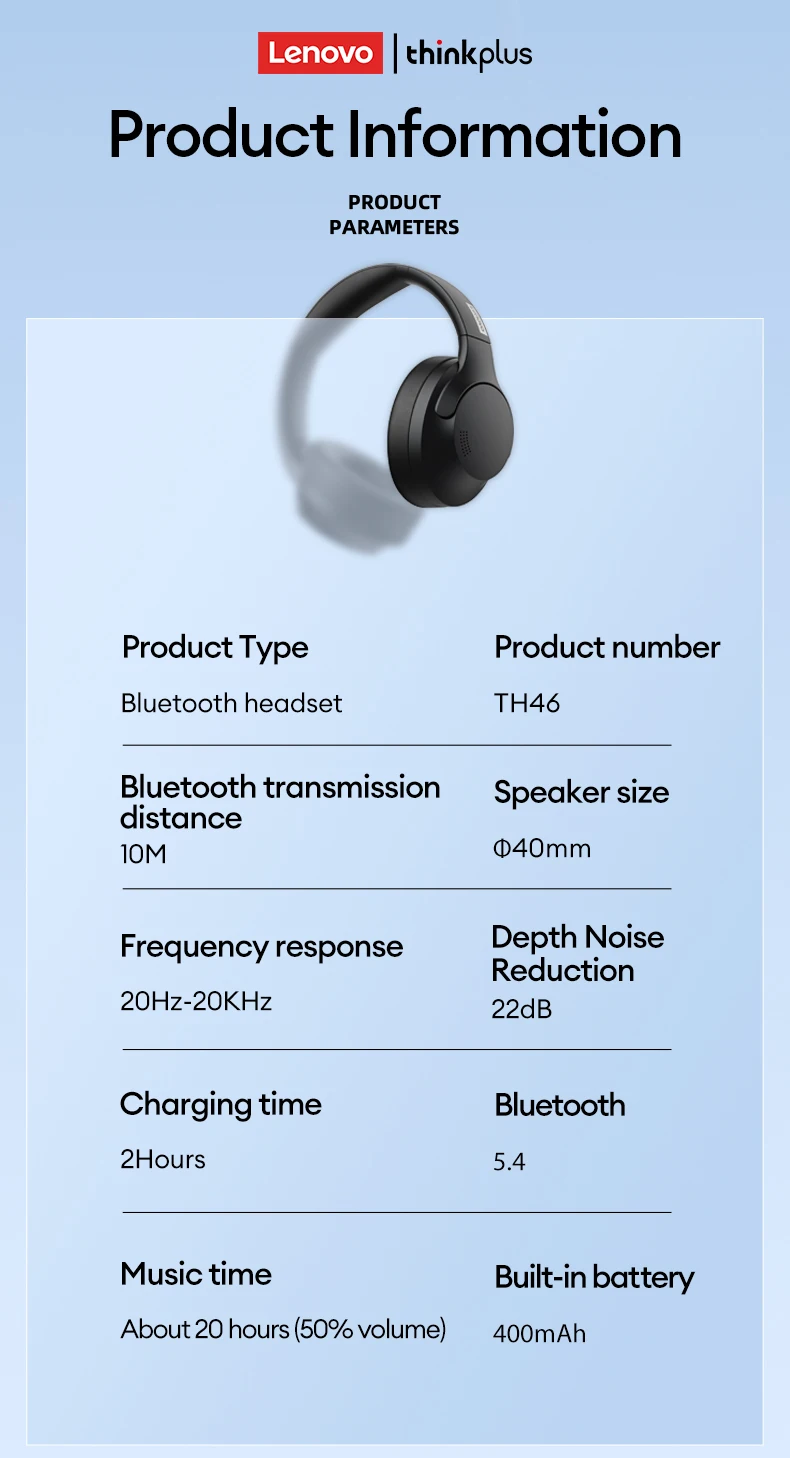 Lenovo | thinkplus

Product Information

PRODUCT PARAMETERS

Product Type
Bluetooth headset

Product number
TH46

Bluetooth transmission distance
10M

Speaker size
Φ40mm

Frequency response
20Hz-20KHz

Depth Noise Reduction
22dB

Charging time
2Hours

Bluetooth
5.4

Music time
About 20 hours (50% volume)

Built-in battery
400mAh